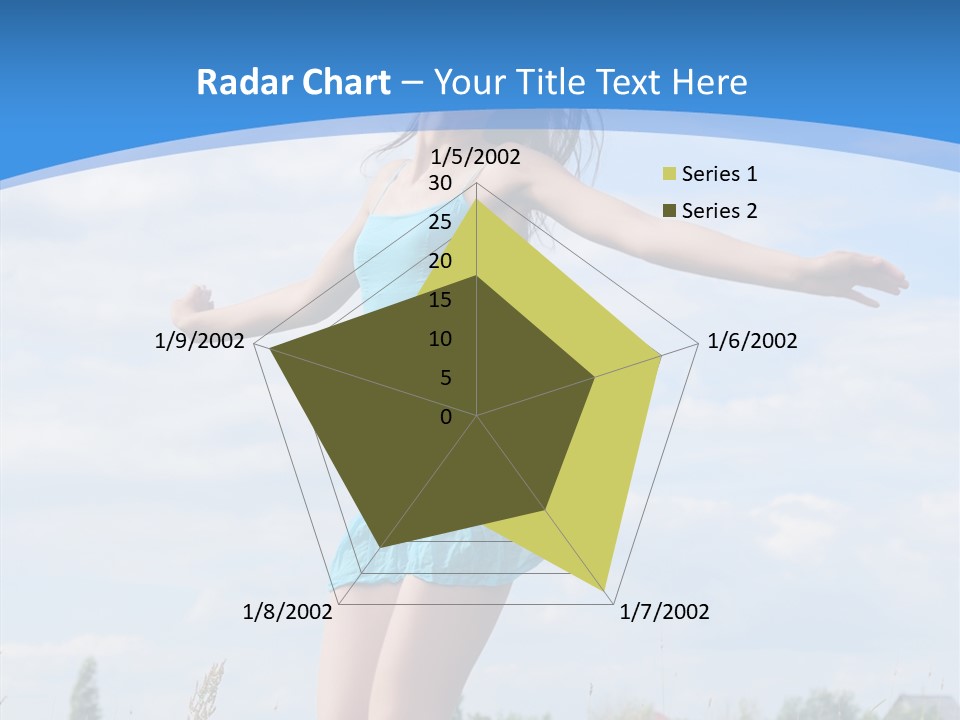 Radar Chart – Your Title Text Here

1/5/2002

30
25
20
15
10
5
0

1/6/2002
1/7/2002
1/8/2002
1/9/2002

Series 1
Series 2